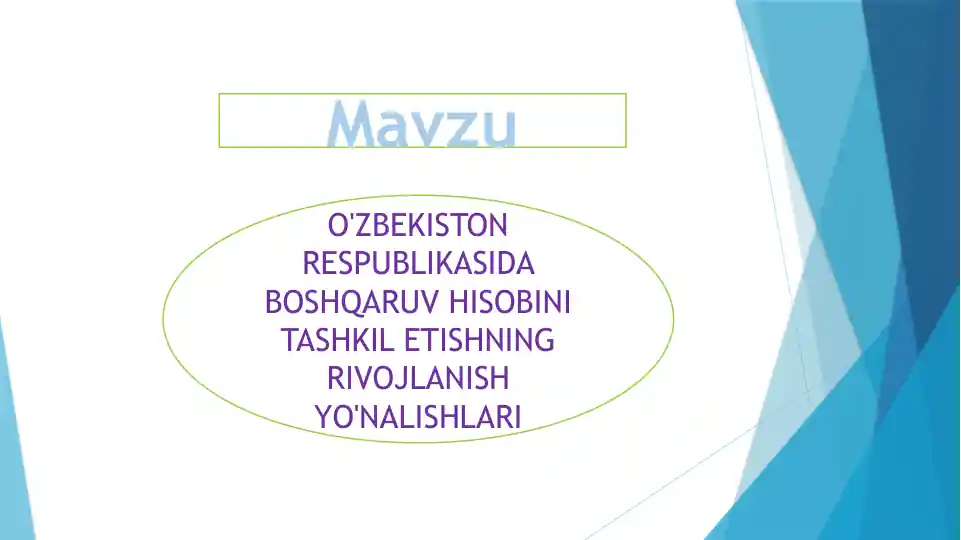 Mavzu

O'ZBEKISTON RESPUBLIKASIDA BOSHQARUV HISOBINI TASHKIL ETISHNING RIVOJLANISH YO'NALISHLARI